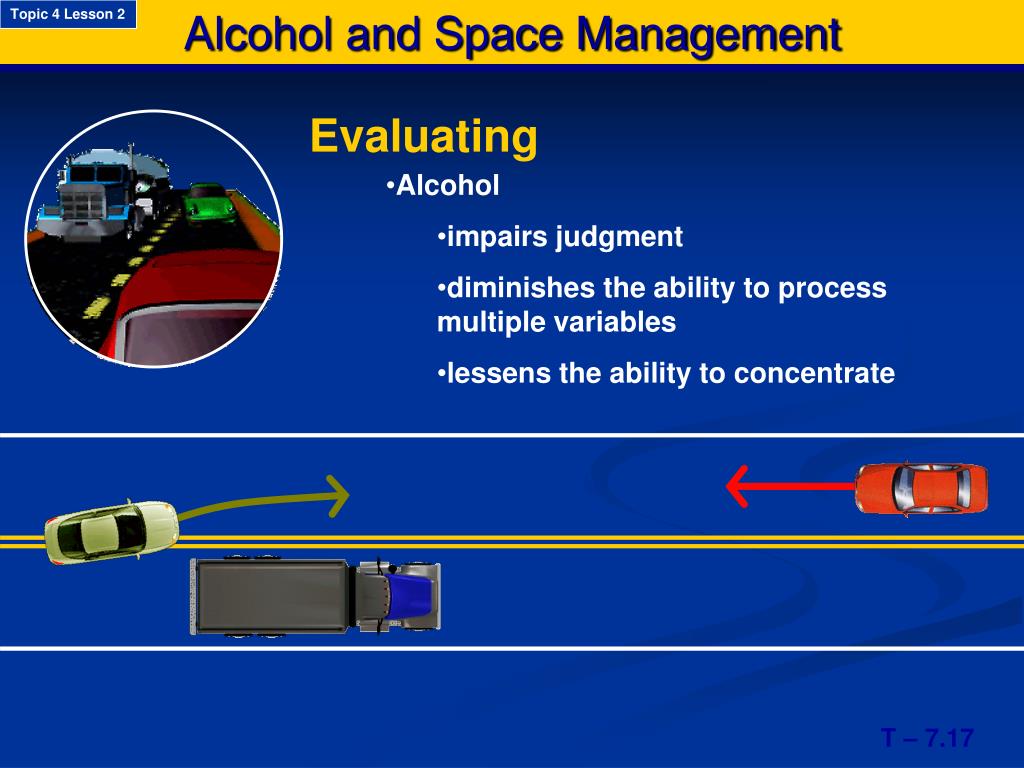 Topic 4 Lesson 2

Alcohol and Space Management

Evaluating

•Alcohol

•impairs judgment

•diminishes the ability to process multiple variables

•lessens the ability to concentrate

T – 7.17